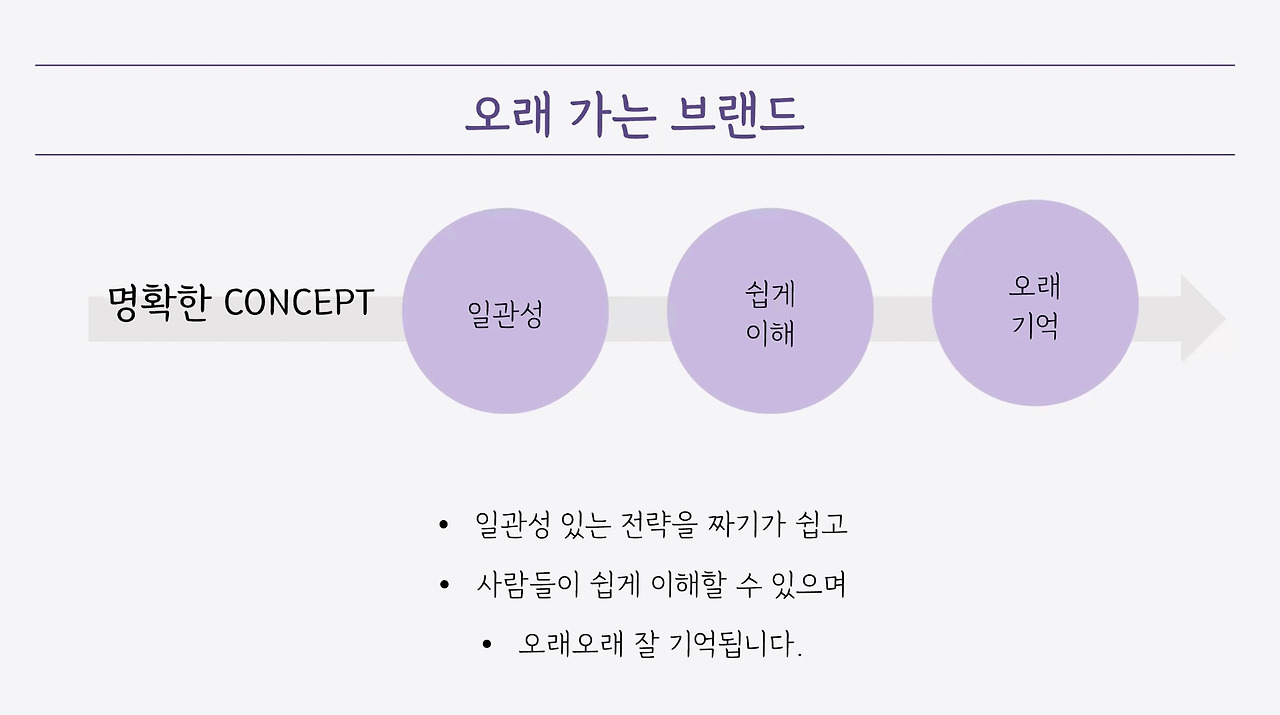 오래 가는 브랜드

명확한 CONCEPT

일관성

쉽게
이해

오래
기억

• 일관성 있는 전략을 짜기가 쉽고
• 사람들이 쉽게 이해할 수 있으며
• 오래오래 잘 기억됩니다.